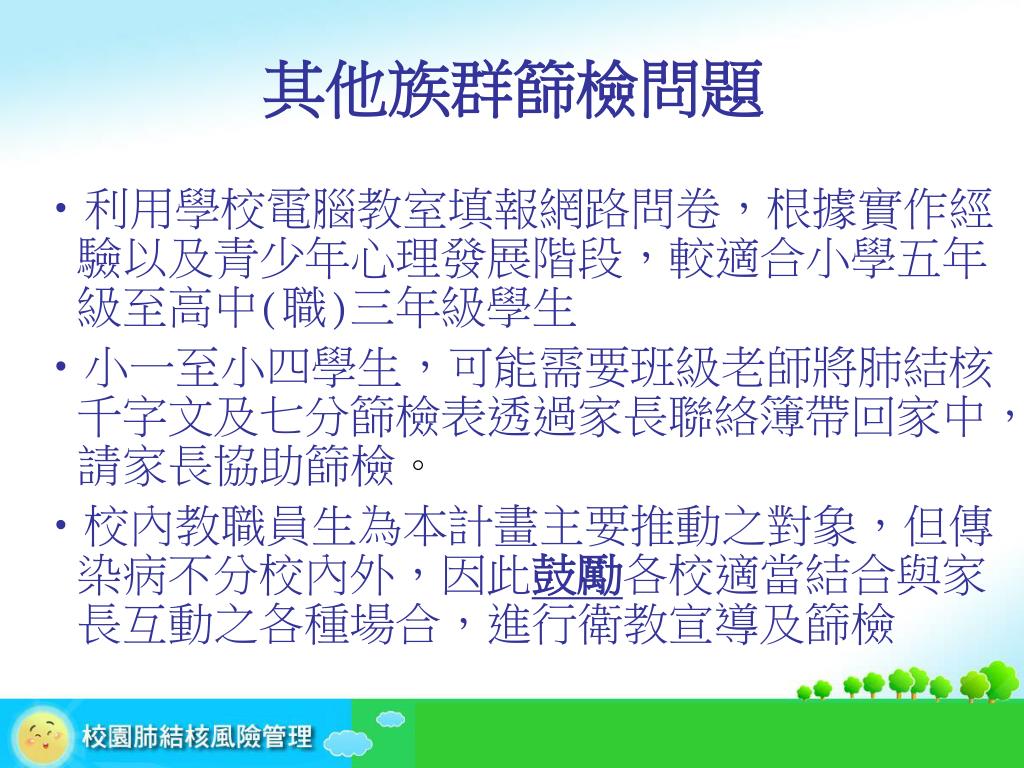 其他族群篩檢問題

• 利用學校電腦教室填報網路問卷，根據實作經驗以及青少年心理發展階段，較適合小學五年級至高中(職)三年級學生

• 小一至小四學生，可能需要班級老師將肺結核千字文及七分篩檢表透過家長聯絡簿帶回家中，請家長協助篩檢。

• 校內教職員生為本計畫主要推動之對象，但傳染病不分校內外，因此鼓勵各校適當結合與家長互動之各種場合，進行衛教宣導及篩檢

校園肺結核風險管理